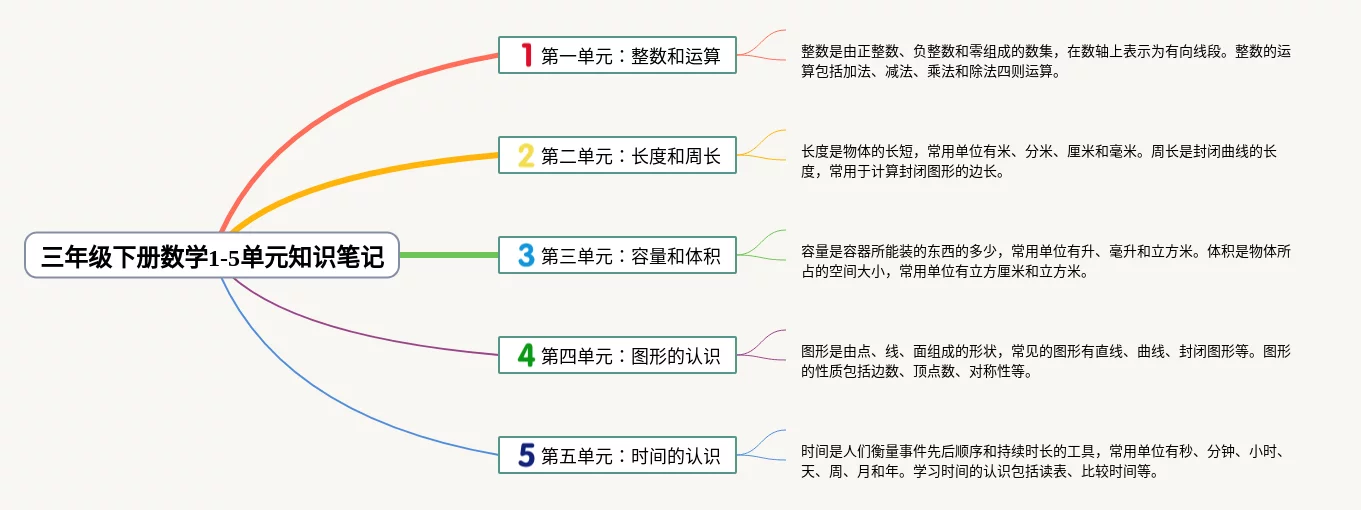 三年级下册数学1-5单元知识笔记

1 第一单元：整数和运算

整数是由正整数、负整数和零组成的数集，在数轴上表示为有向线段。整数的运算包括加法、减法、乘法和除法四则运算。

2 第二单元：长度和周长

长度是物体的长短，常用单位有米、分米、厘米和毫米。周长是封闭曲线的长度，常用于计算封闭图形的边长。

3 第三单元：容量和体积

容量是容器所能装的东西的多少，常用单位有升、毫升和立方米。体积是物体所占的空间大小，常用单位有立方厘米和立方米。

4 第四单元：图形的认识

图形是由点、线、面组成的形状，常见的图形有直线、曲线、封闭图形等。图形的性质包括边数、顶点数、对称性等。

5 第五单元：时间的认识

时间是人们衡量事件先后顺序和持续时长的工具，常用单位有秒、分钟、小时、天、周、月和年。学习时间的认识包括读表、比较时间等。